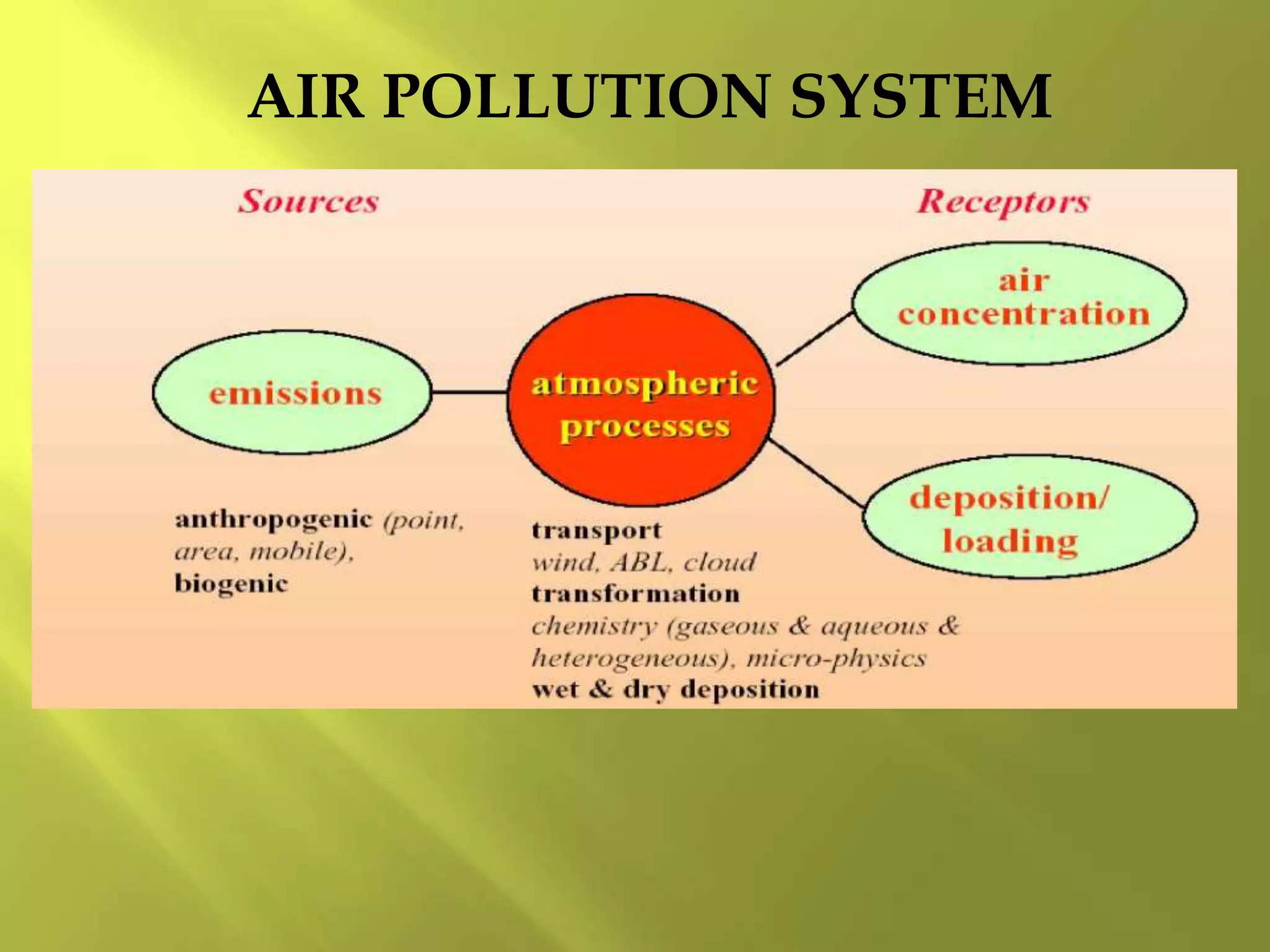 AIR POLLUTION SYSTEM

Sources

Receptors

emissions

atmospheric processes

air concentration

deposition/ loading

anthropogenic (point, area, mobile), biogenic

transport
wind, ABL, cloud
transformation
chemistry (gaseous & aqueous & heterogeneous), micro-physics
wet & dry deposition